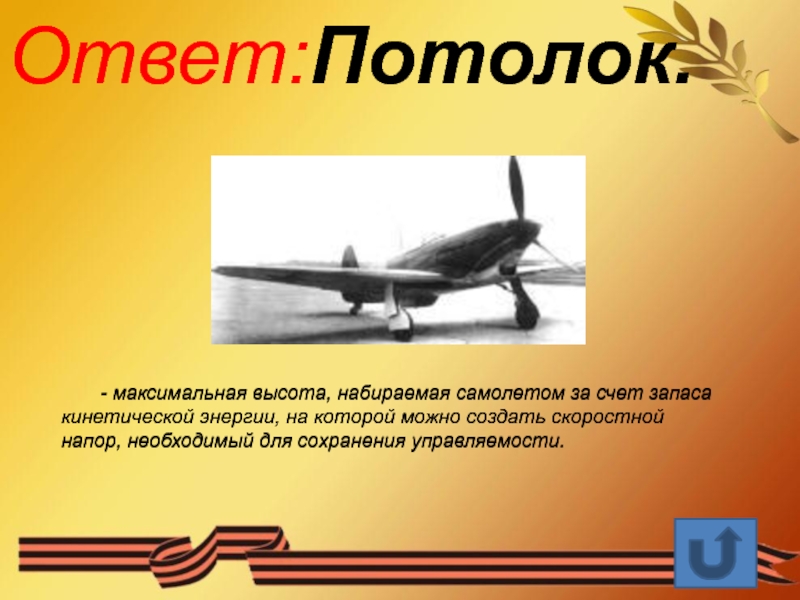 Ответ:Потолок.

- максимальная высота, набираемая самолетом за счет запаса кинетической энергии, на которой можно создать скоростной напор, необходимый для сохранения управляемости.